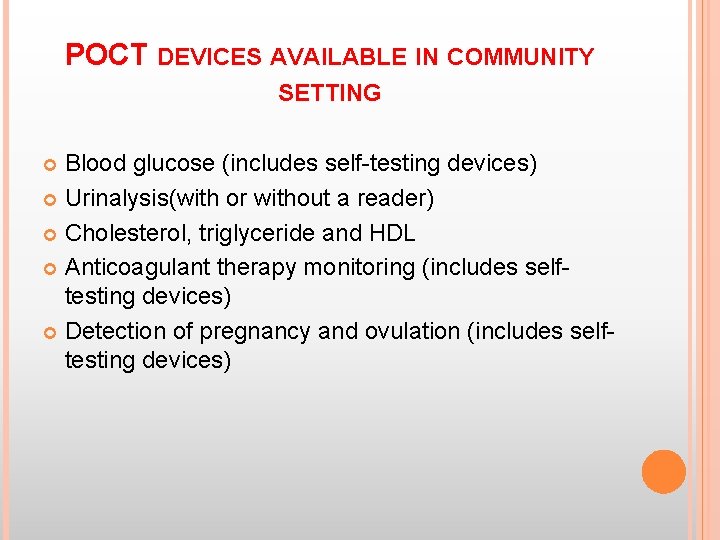 POCT DEVICES AVAILABLE IN COMMUNITY SETTING

Blood glucose (includes self-testing devices)
Urinalysis(with or without a reader)
Cholesterol, triglyceride and HDL
Anticoagulant therapy monitoring (includes self-testing devices)
Detection of pregnancy and ovulation (includes self-testing devices)